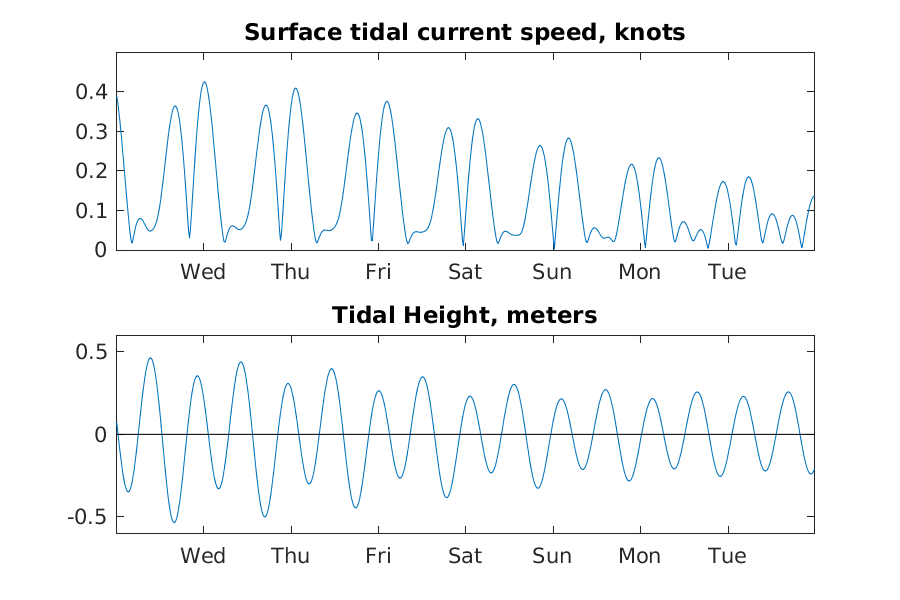 Surface tidal current speed, knots

0.4
0.3
0.2
0.1
0

Wed Thu Fri Sat Sun Mon Tue

Tidal Height, meters

0.5
0
-0.5

Wed Thu Fri Sat Sun Mon Tue